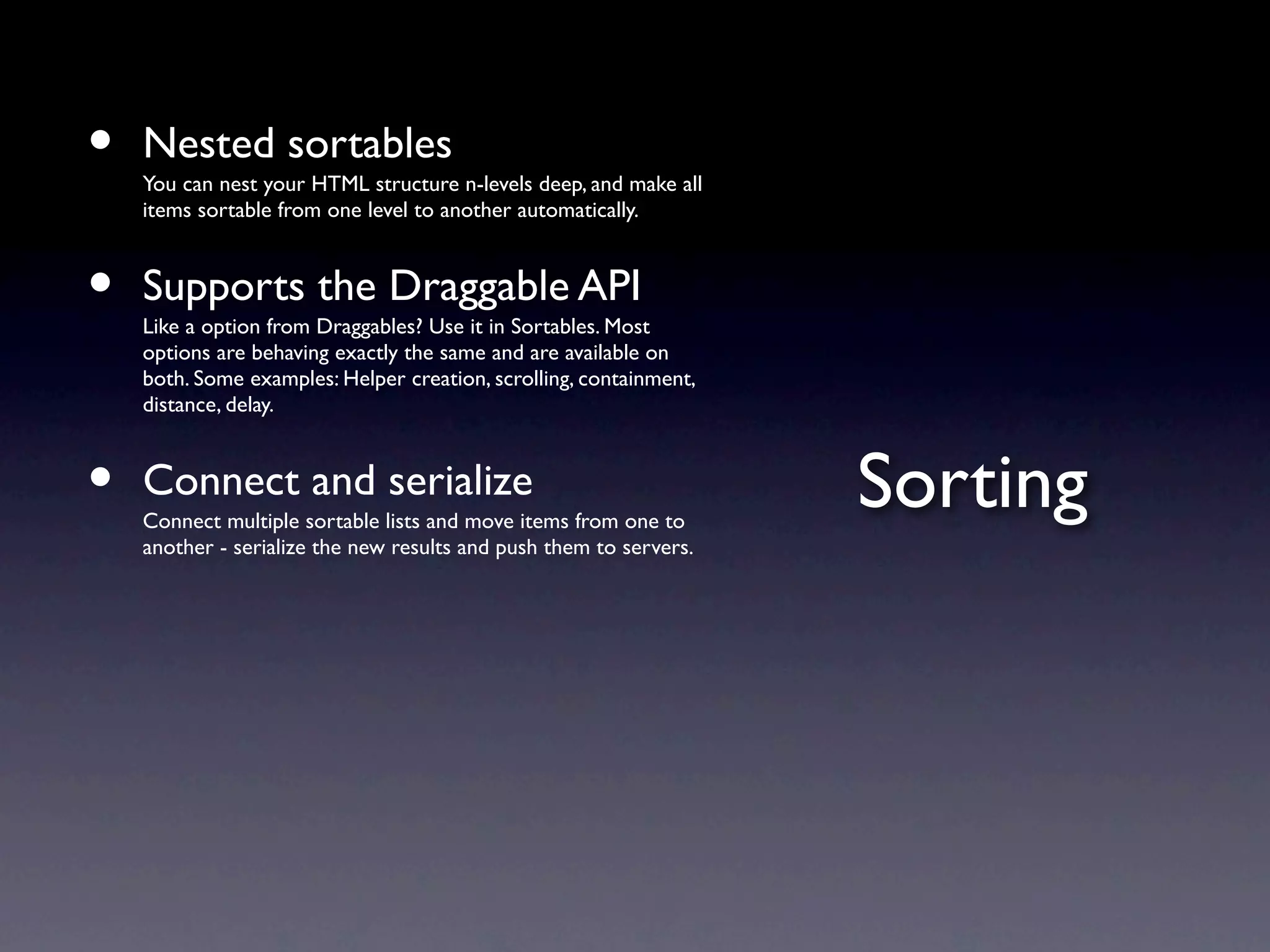 • Nested sortables
You can nest your HTML structure n-levels deep, and make all items sortable from one level to another automatically.

• Supports the Draggable API
Like a option from Draggables? Use it in Sortables. Most options are behaving exactly the same and are available on both. Some examples: Helper creation, scrolling, containment, distance, delay.

• Connect and serialize
Connect multiple sortable lists and move items from one to another - serialize the new results and push them to servers.

Sorting